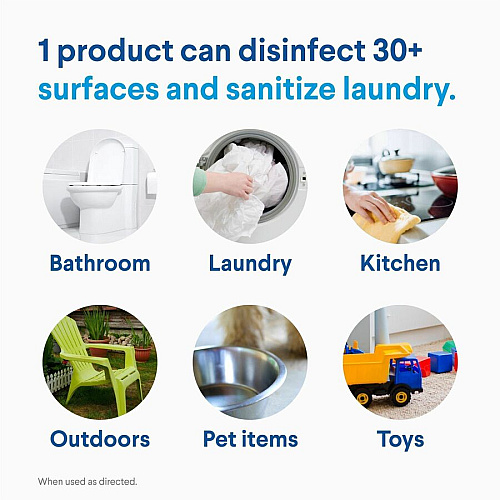 1 product can disinfect 30+ surfaces and sanitize laundry.

Bathroom

Laundry

Kitchen

Outdoors

Pet items

Toys

When used as directed.